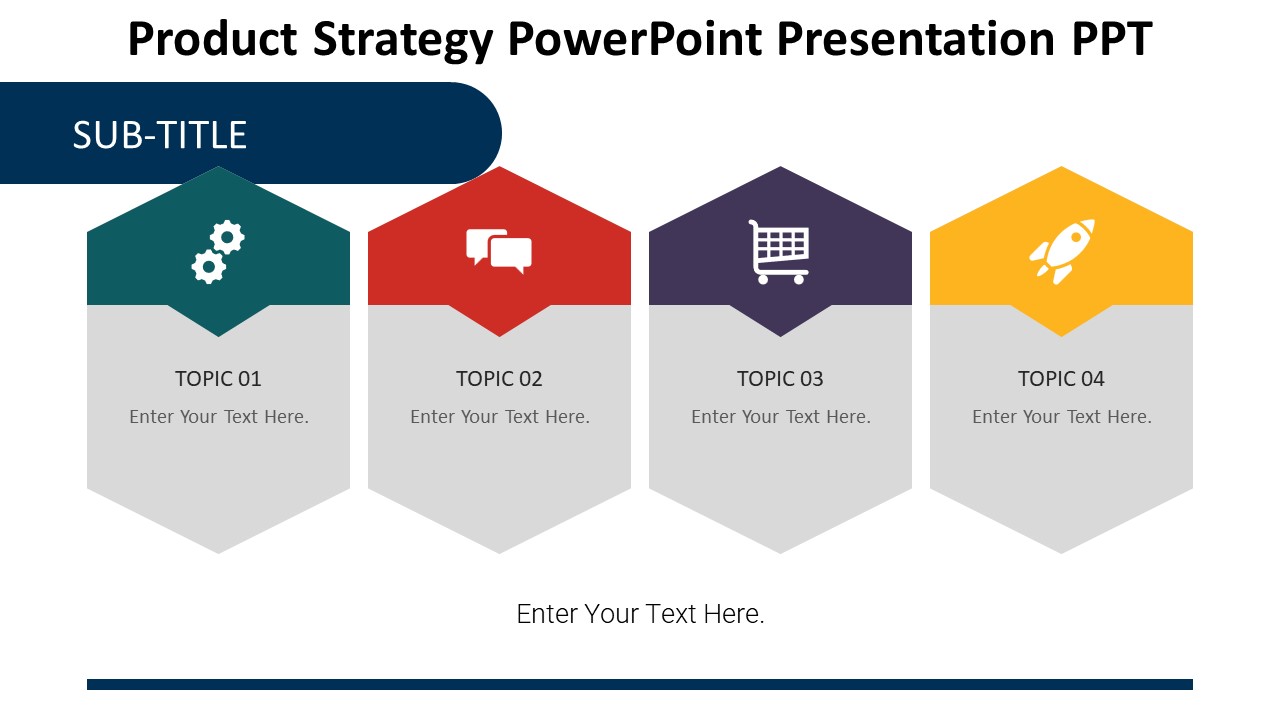 Product Strategy PowerPoint Presentation PPT

SUB-TITLE

TOPIC 01
Enter Your Text Here.

TOPIC 02
Enter Your Text Here.

TOPIC 03
Enter Your Text Here.

TOPIC 04
Enter Your Text Here.

Enter Your Text Here.